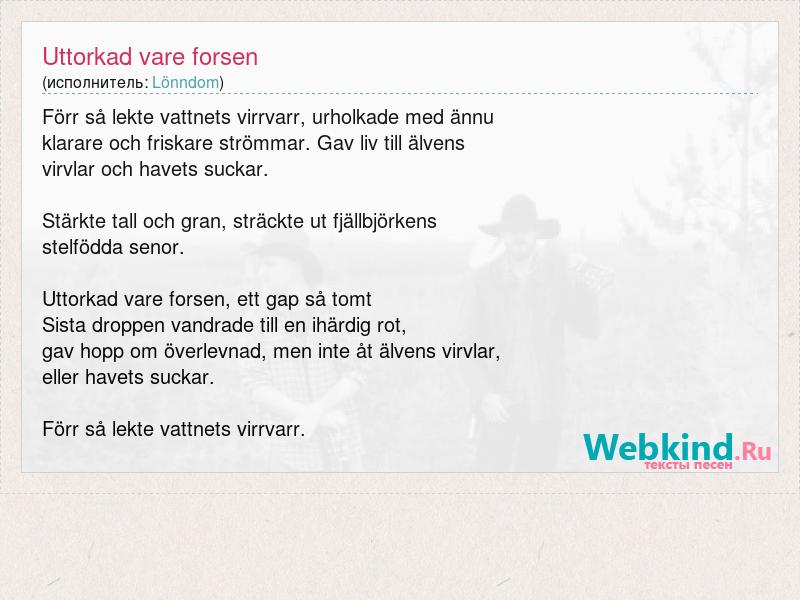 Uttorkad vare forsen
(исполнитель: Lönndom)

Förr så lekte vattnets virrvarr, urholkade med ännu klarare och friskare strömmar. Gav liv till älvens virvlar och havets suckar.

Stärkte tall och gran, sträckte ut fjällbjörkens stelfödda senor.

Uttorkad vare forsen, ett gap så tomt
Sista droppen vandrade till en ihärdig rot,
gav hopp om överlevnad, men inte åt älvens virvlar,
eller havets suckar.

Förr så lekte vattnets virrvarr.

Webkind.Ru
тексты песен